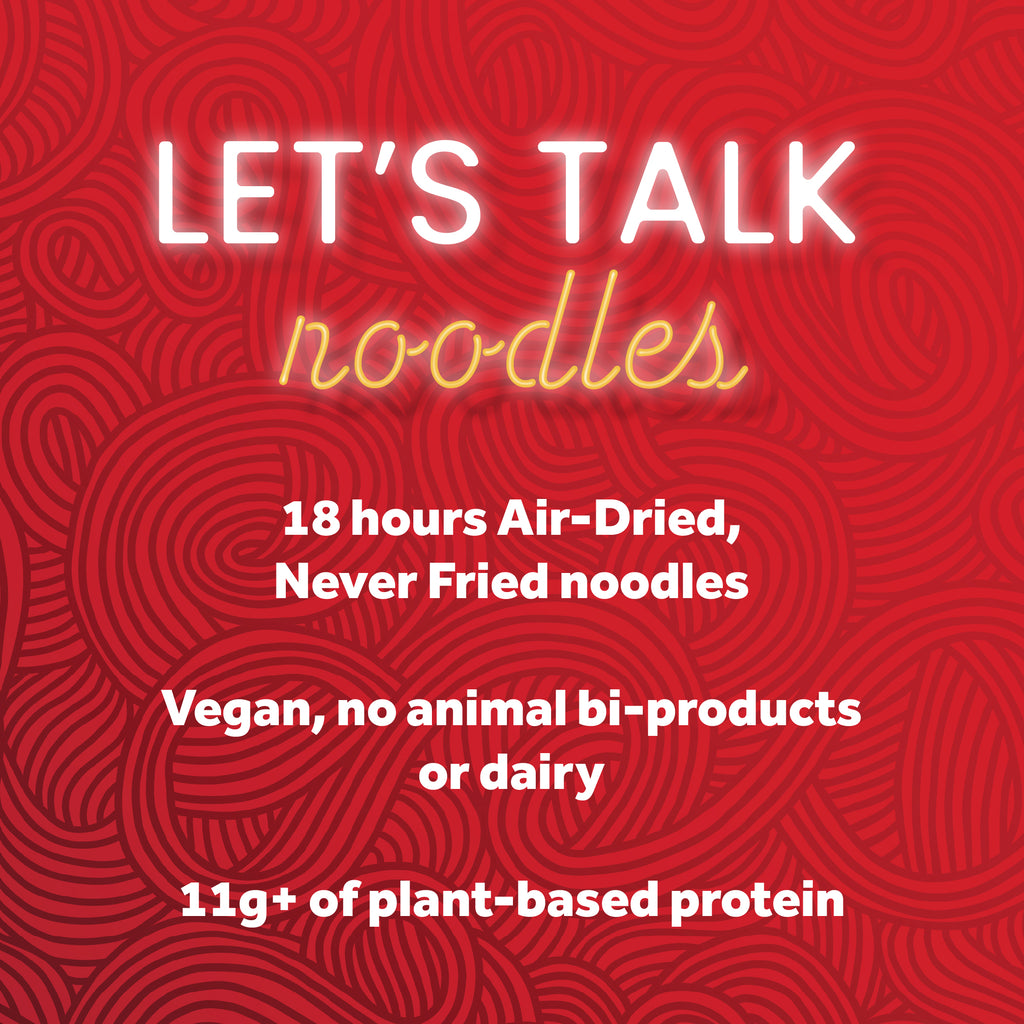 LET'S TALK
noodles

18 hours Air-Dried, Never Fried noodles

Vegan, no animal bi-products or dairy

11g+ of plant-based protein